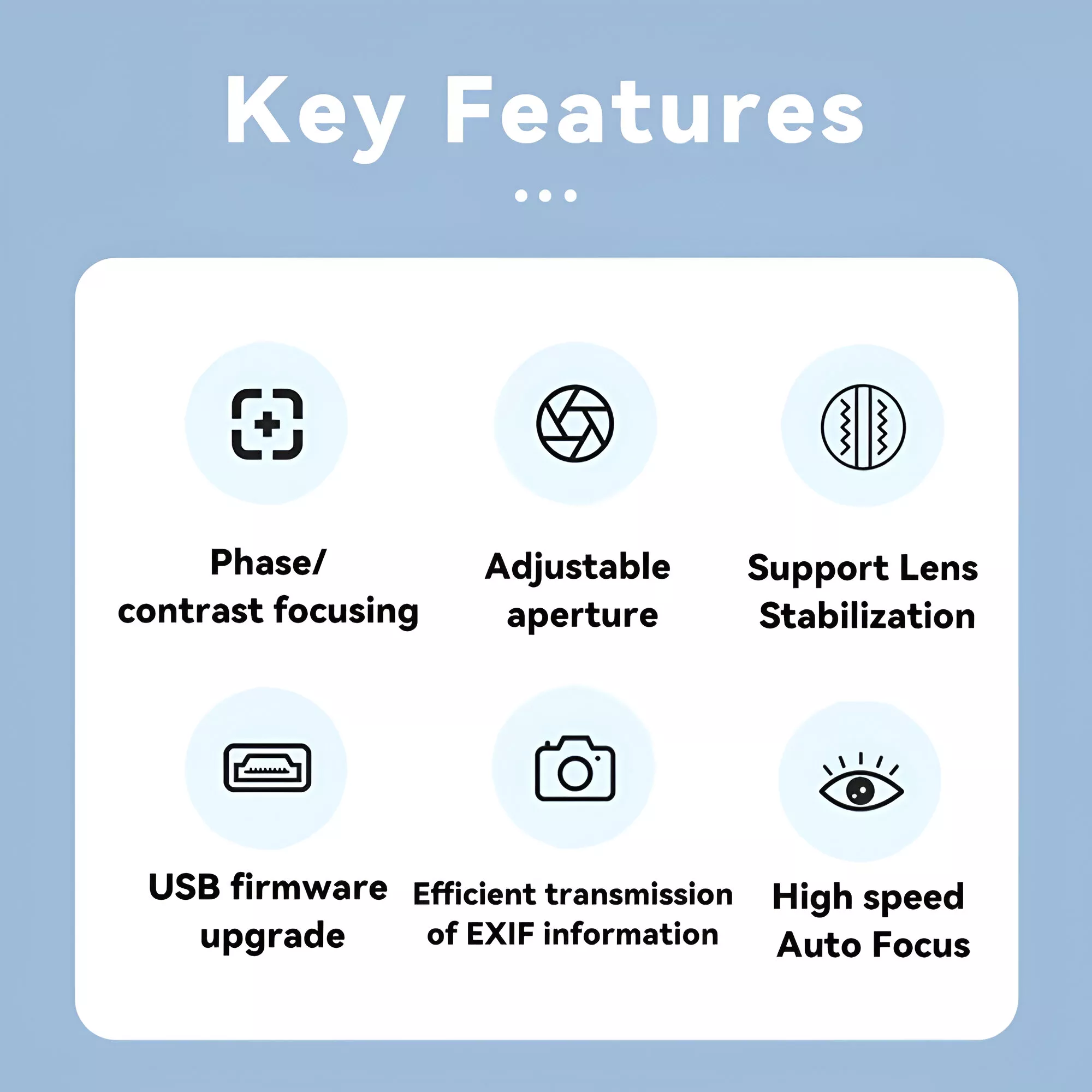 Key Features

Phase/ contrast focusing

Adjustable aperture

Support Lens Stabilization

USB firmware upgrade

Efficient transmission of EXIF information

High speed Auto Focus